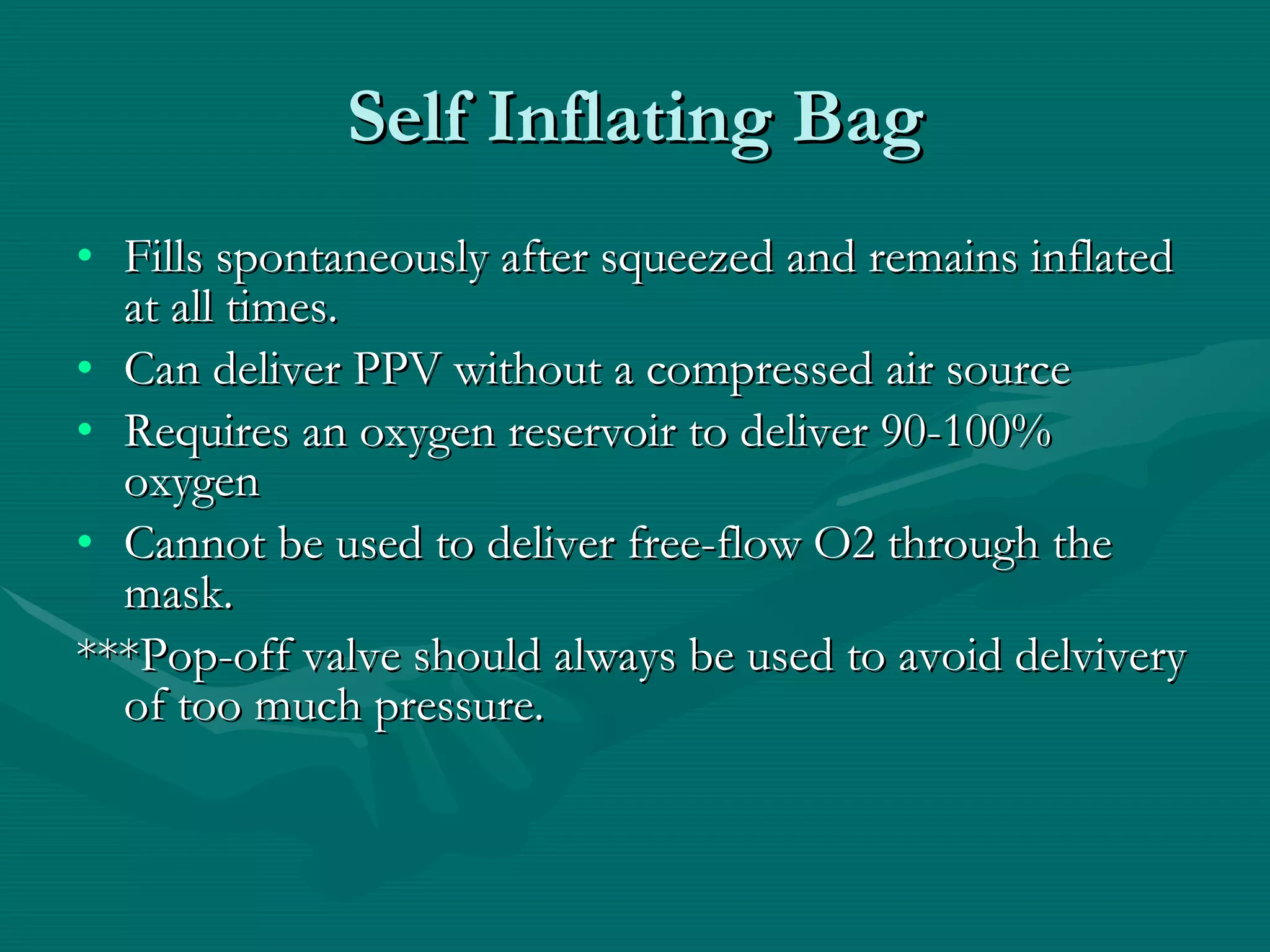 Self Inflating Bag

• Fills spontaneously after squeezed and remains inflated at all times.
• Can deliver PPV without a compressed air source
• Requires an oxygen reservoir to deliver 90-100% oxygen
• Cannot be used to deliver free-flow O2 through the mask.

***Pop-off valve should always be used to avoid delvivery of too much pressure.